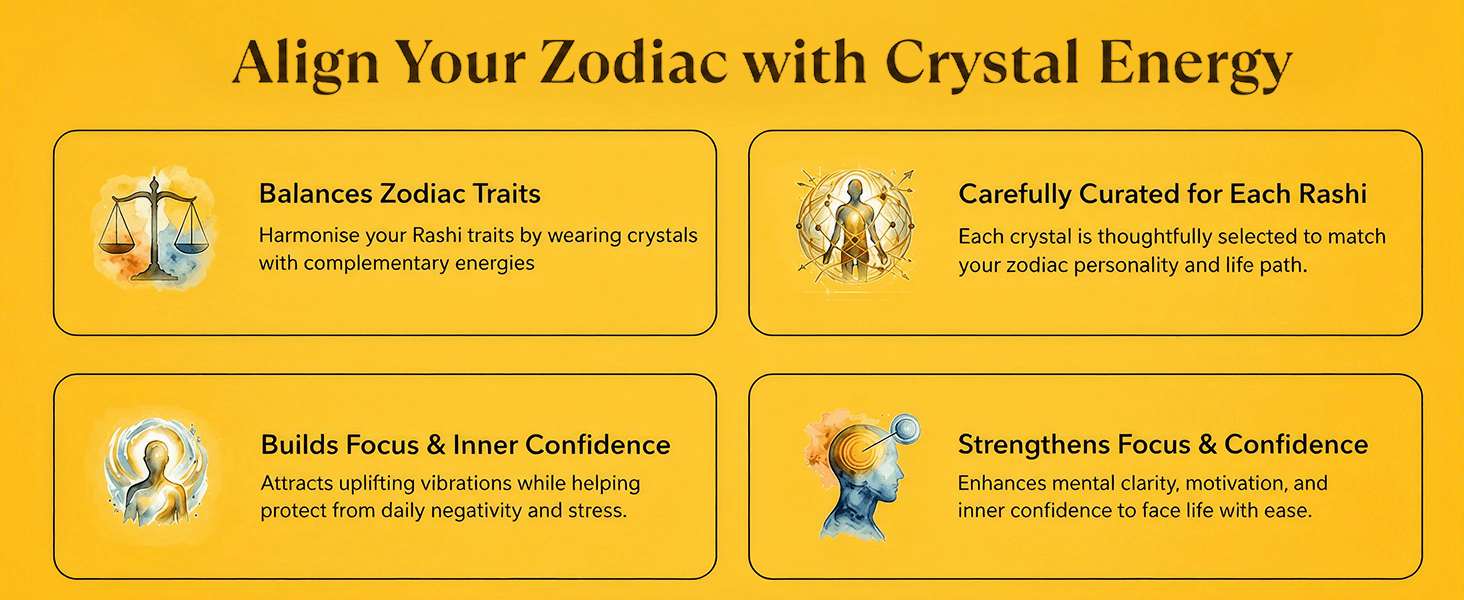 Align Your Zodiac with Crystal Energy

Balances Zodiac Traits
Harmonise your Rashi traits by wearing crystals with complementary energies

Carefully Curated for Each Rashi
Each crystal is thoughtfully selected to match your zodiac personality and life path.

Builds Focus & Inner Confidence
Attracts uplifting vibrations while helping protect from daily negativity and stress.

Strengthens Focus & Confidence
Enhances mental clarity, motivation, and inner confidence to face life with ease.